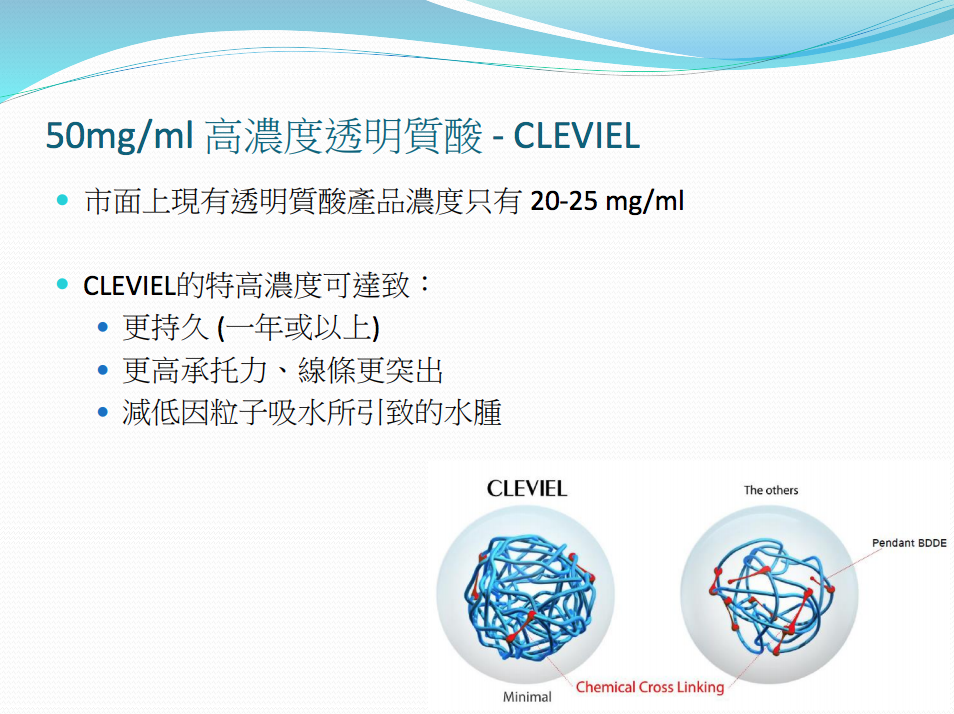 50mg/ml 高濃度透明質酸 - CLEVIEL

市面上現有透明質酸產品濃度只有 20-25 mg/ml

CLEVIEL的特高濃度可達致：

更持久 (一年或以上)

更高承托力、線條更突出

減低因粒子吸水所引致的水腫

CLEVIEL

The others

Pendant BDDE

Minimal

Chemical Cross Linking